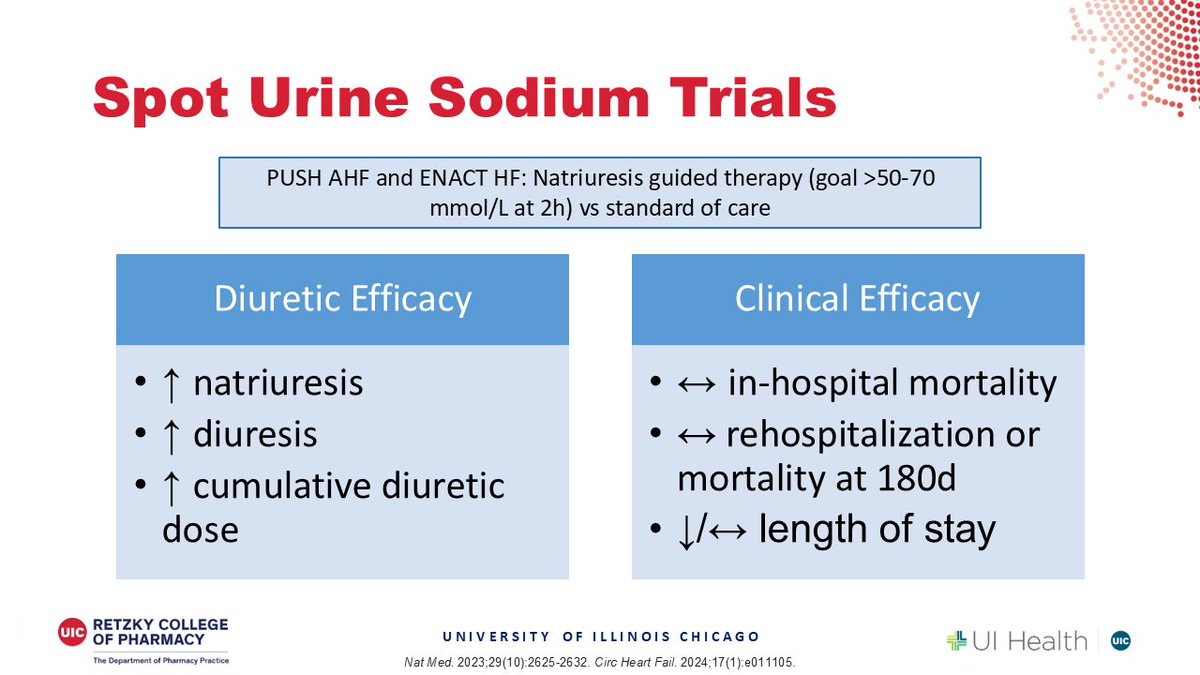 Spot Urine Sodium Trials

PUSH AHF and ENACT HF: Natriuresis guided therapy (goal >50-70 mmol/L at 2h) vs standard of care

Diuretic Efficacy

• ↑ natriuresis
• ↑ diuresis
• ↑ cumulative diuretic dose

Clinical Efficacy

• ↔ in-hospital mortality
• ↔ rehospitalization or mortality at 180d
• ↓/↔ length of stay

UIC RETZKY COLLEGE OF PHARMACY
The Department of Pharmacy Practice

UNIVERSITY OF ILLINOIS CHICAGO

Nat Med. 2023;29(10):2625-2632. Circ Heart Fail. 2024;17(1):e011105.

UI Health UIC